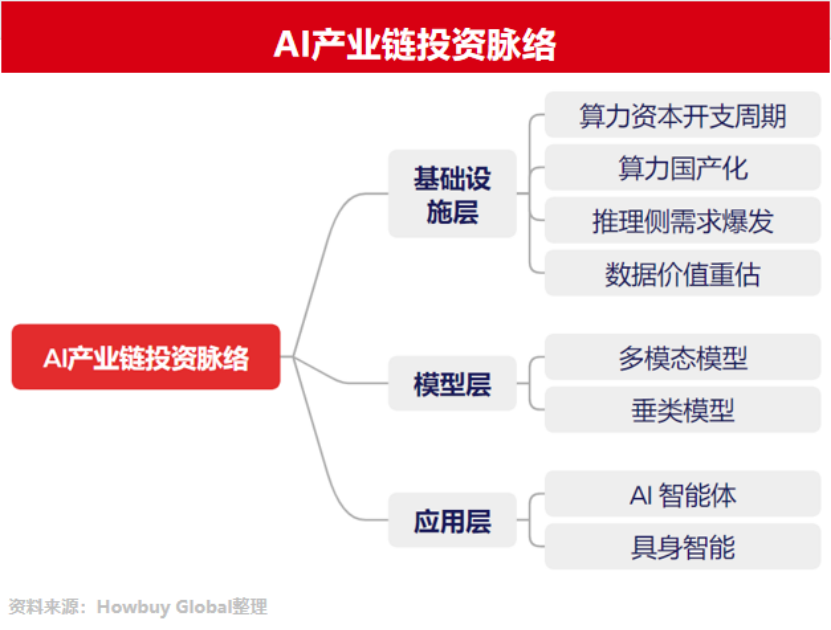 AI产业链投资脉络

AI产业链投资脉络

基础设施层

算力资本开支周期

算力国产化

推理侧需求爆发

数据价值重估

模型层

多模态模型

垂类模型

应用层

AI 智能体

具身智能

资料来源：Howbuy Global整理